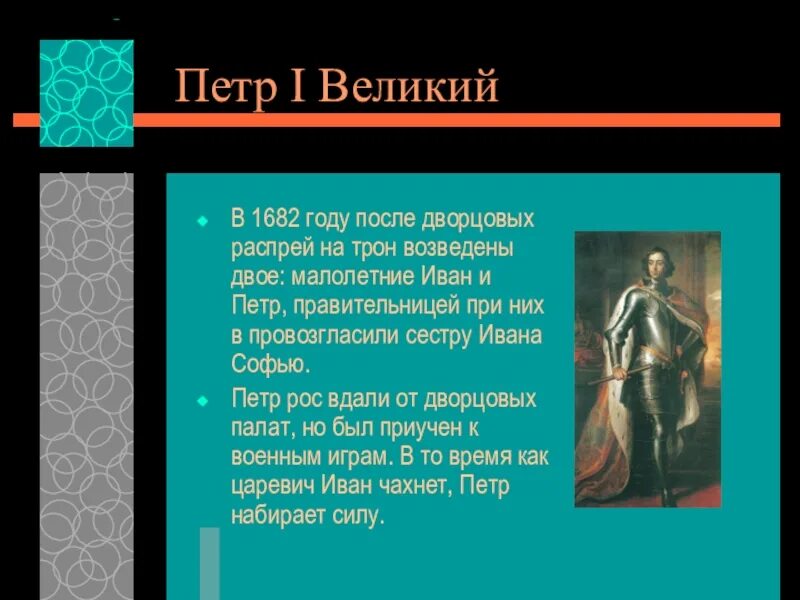 Петр I Великий

В 1682 году после дворцовых распрей на трон возведены двое: малолетние Иван и Петр, правительницей при них в провозгласили сестру Ивана Софью.

Петр рос вдали от дворцовых палат, но был приучен к военным играм. В то время как царевич Иван чахнет, Петр набирает силу.